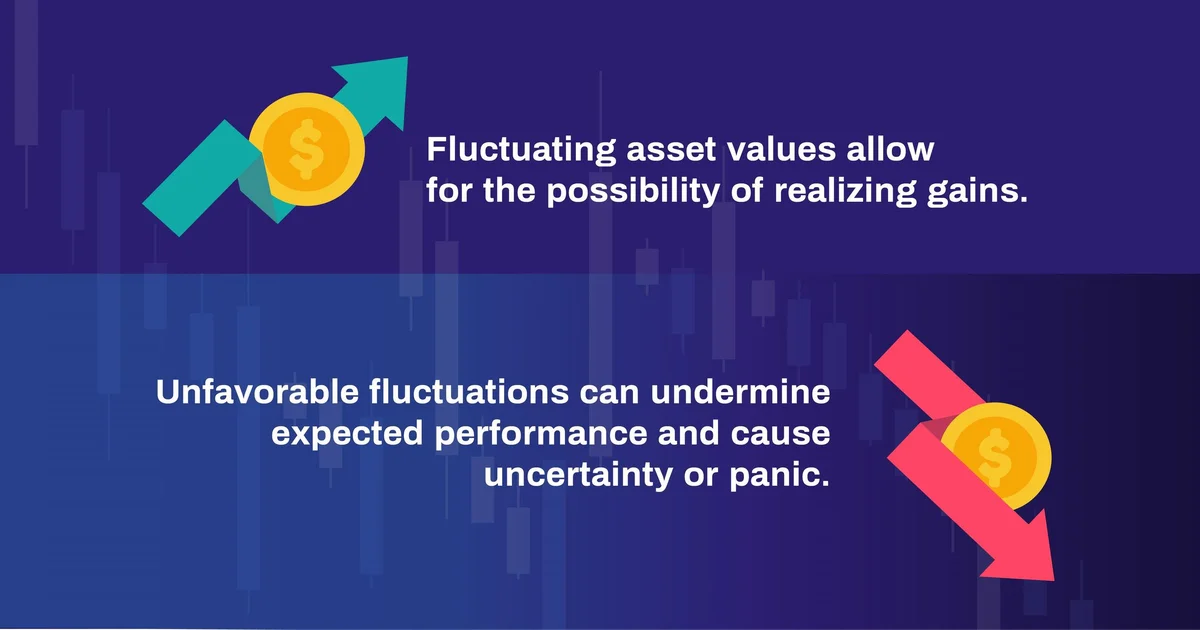 $

Fluctuating asset values allow for the possibility of realizing gains.

Unfavorable fluctuations can undermine expected performance and cause uncertainty or panic.

$